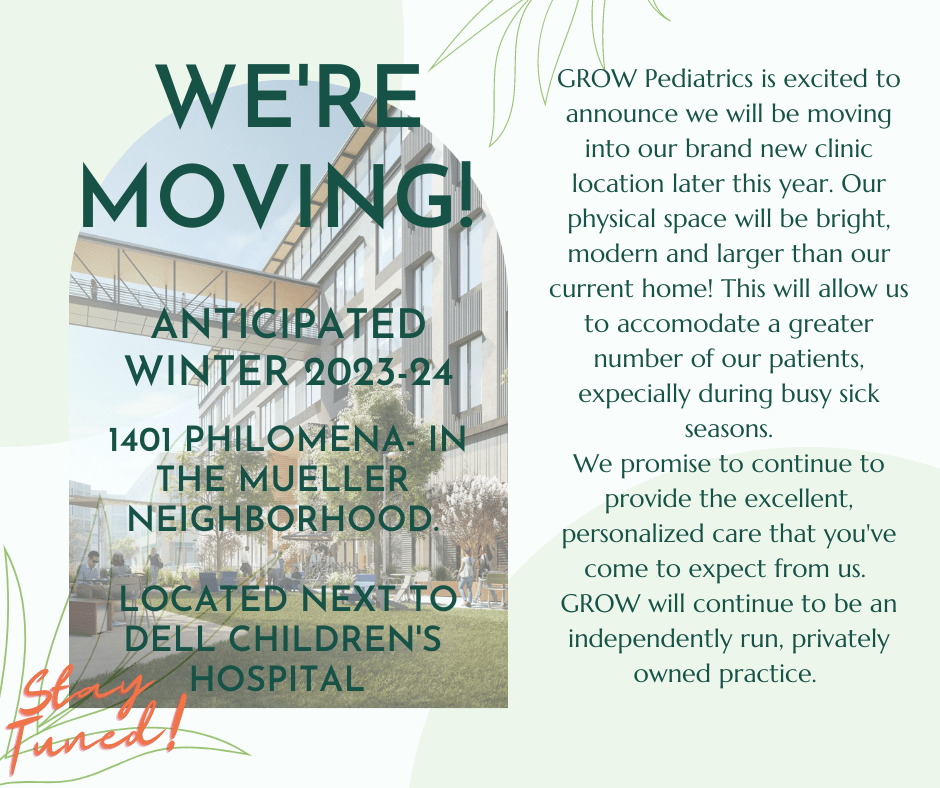 WE'RE MOVING!

ANTICIPATED WINTER 2023-24

1401 PHILOMENA- IN THE MUELLER NEIGHBORHOOD.

LOCATED NEXT TO DELL CHILDREN'S HOSPITAL

Stay Tuned!

GROW Pediatrics is excited to announce we will be moving into our brand new clinic location later this year. Our physical space will be bright, modern and larger than our current home! This will allow us to accomodate a greater number of our patients, expecially during busy sick seasons.
We promise to continue to provide the excellent, personalized care that you've come to expect from us. GROW will continue to be an independently run, privately owned practice.